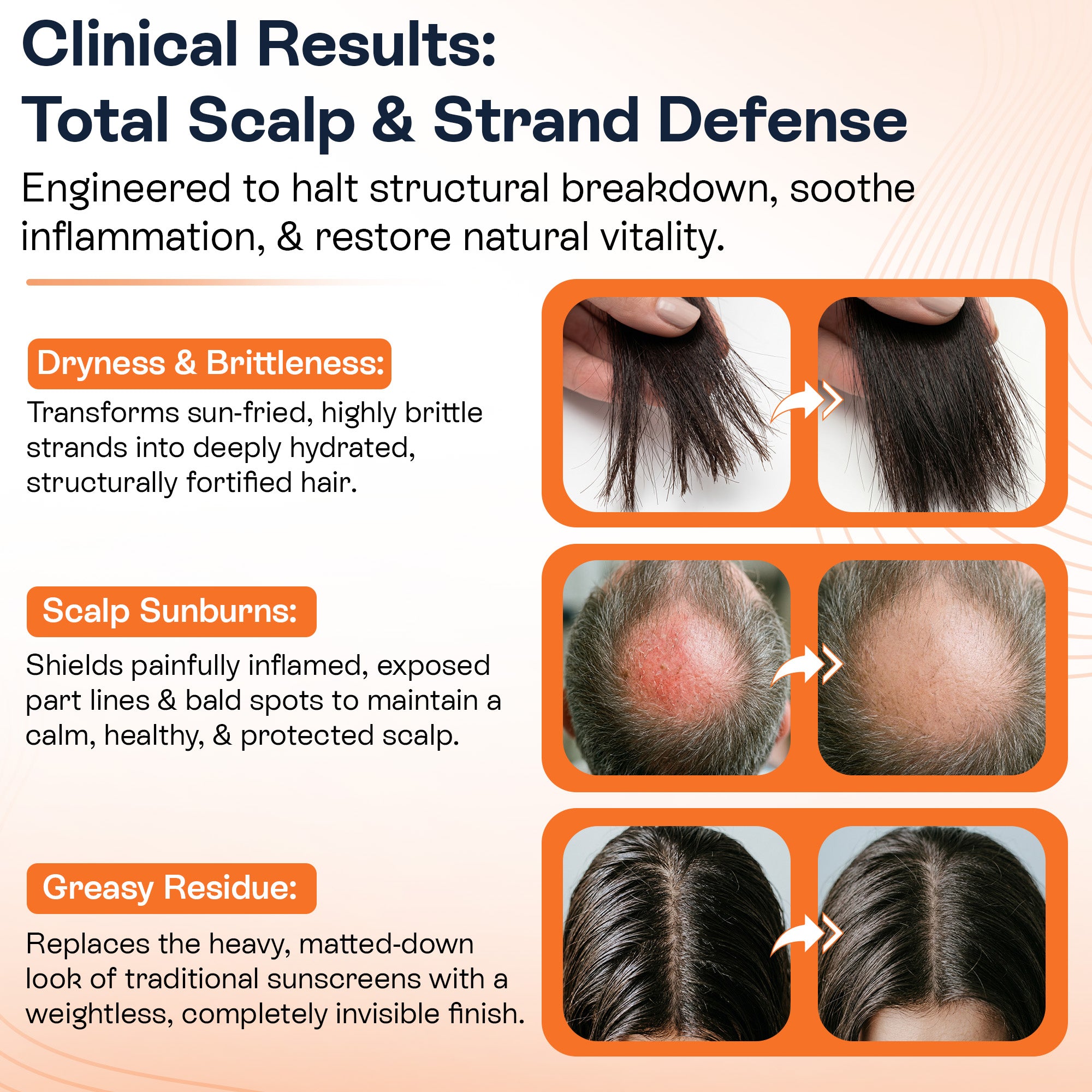 Clinical Results:
Total Scalp & Strand Defense

Engineered to halt structural breakdown, soothe inflammation, & restore natural vitality.

Dryness & Brittleness:

Transforms sun-fried, highly brittle strands into deeply hydrated, structurally fortified hair.

Scalp Sunburns:

Shields painfully inflamed, exposed part lines & bald spots to maintain a calm, healthy, & protected scalp.

Greasy Residue:

Replaces the heavy, matted-down look of traditional sunscreens with a weightless, completely invisible finish.